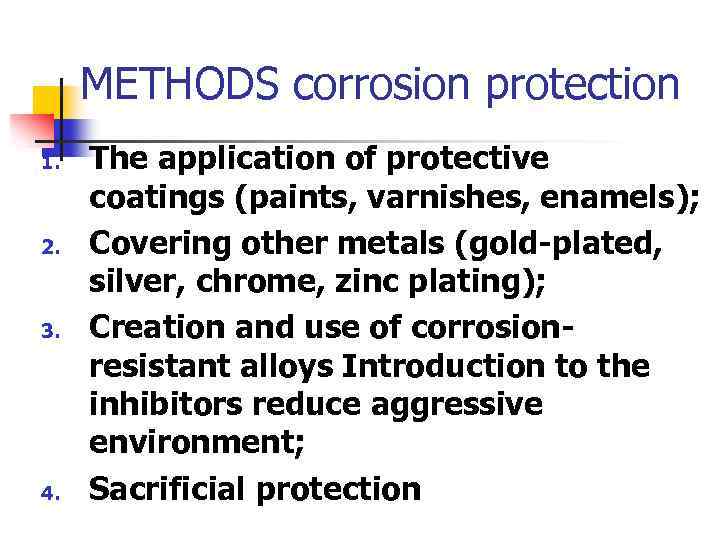 METHODS corrosion protection

1. The application of protective coatings (paints, varnishes, enamels);
2. Covering other metals (gold-plated, silver, chrome, zinc plating);
3. Creation and use of corrosion-resistant alloys Introduction to the inhibitors reduce aggressive environment;
4. Sacrificial protection